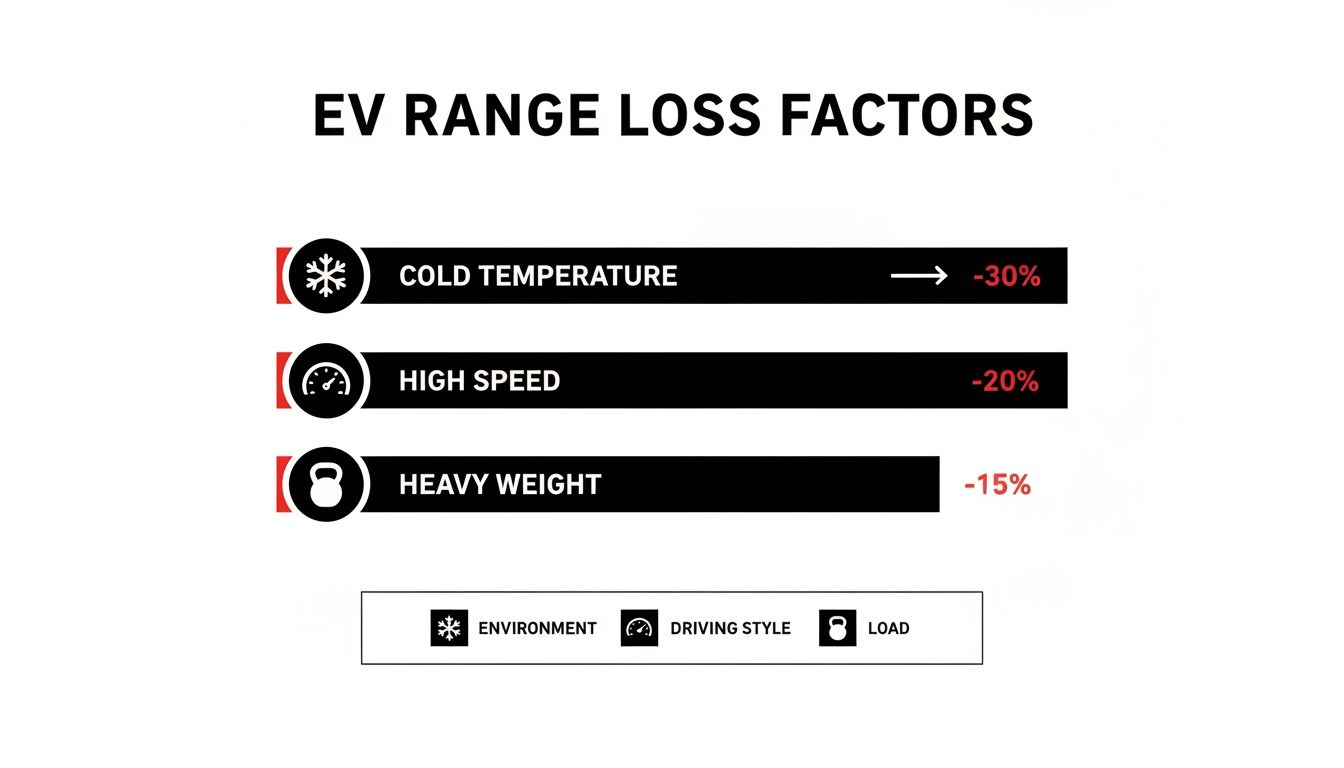 EV RANGE LOSS FACTORS

COLD TEMPERATURE → -30%

HIGH SPEED -20%

HEAVY WEIGHT -15%

ENVIRONMENT DRIVING STYLE LOAD